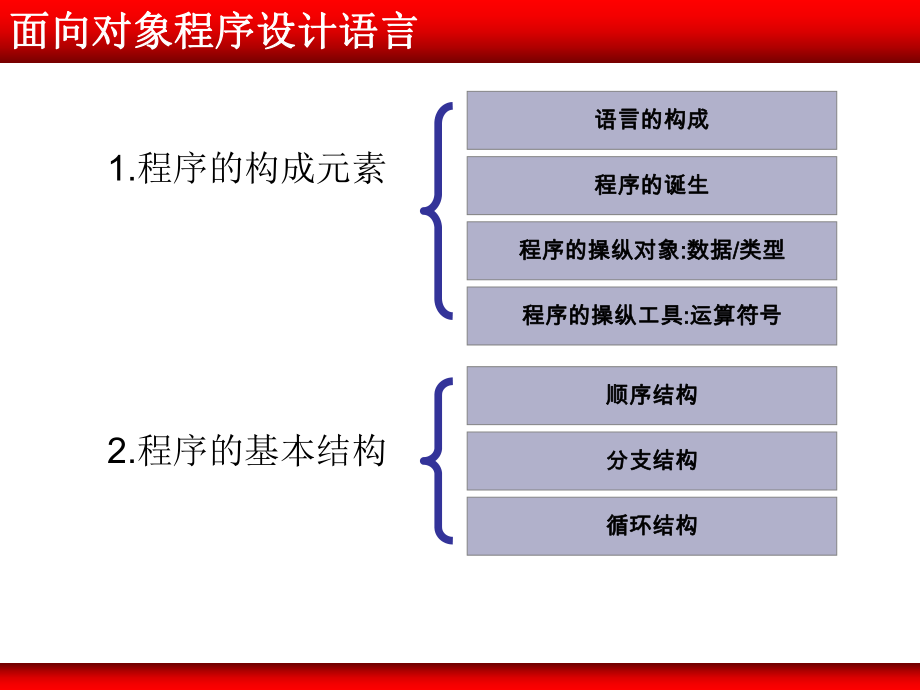 面向对象程序设计语言

1.程序的构成元素

语言的构成

程序的诞生

程序的操纵对象:数据/类型

程序的操纵工具:运算符号

2.程序的基本结构

顺序结构

分支结构

循环结构